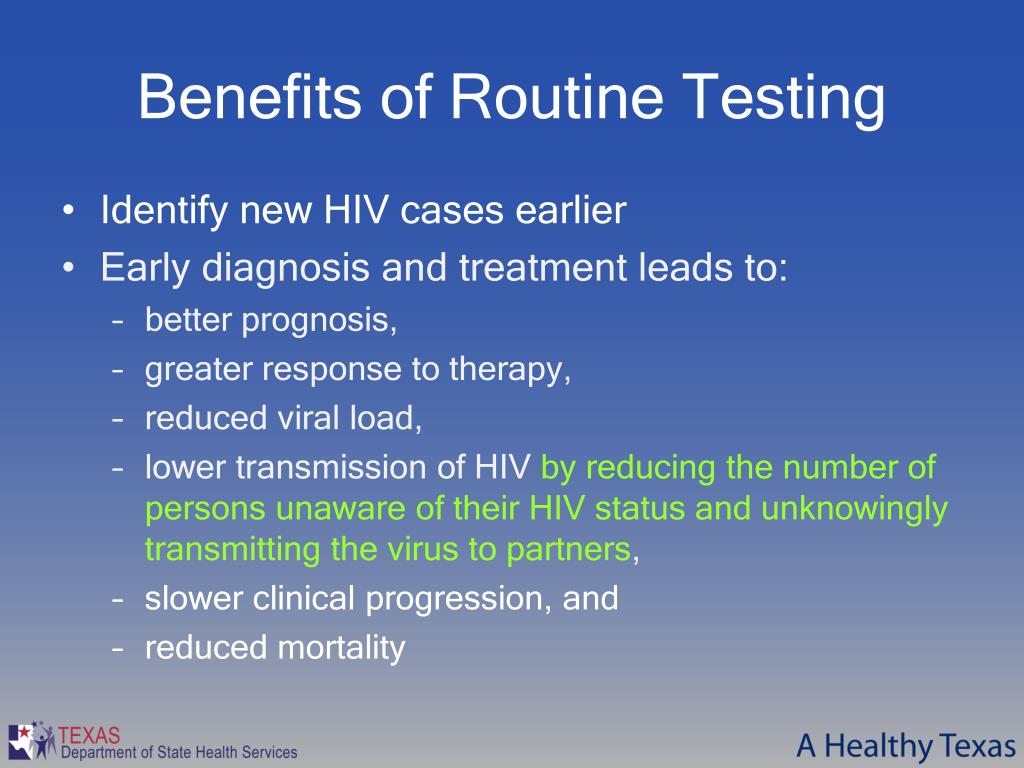 Benefits of Routine Testing

• Identify new HIV cases earlier
• Early diagnosis and treatment leads to:
– better prognosis,
– greater response to therapy,
– reduced viral load,
– lower transmission of HIV by reducing the number of persons unaware of their HIV status and unknowingly transmitting the virus to partners,
– slower clinical progression, and
– reduced mortality

TEXAS
Department of State Health Services

A Healthy Texas